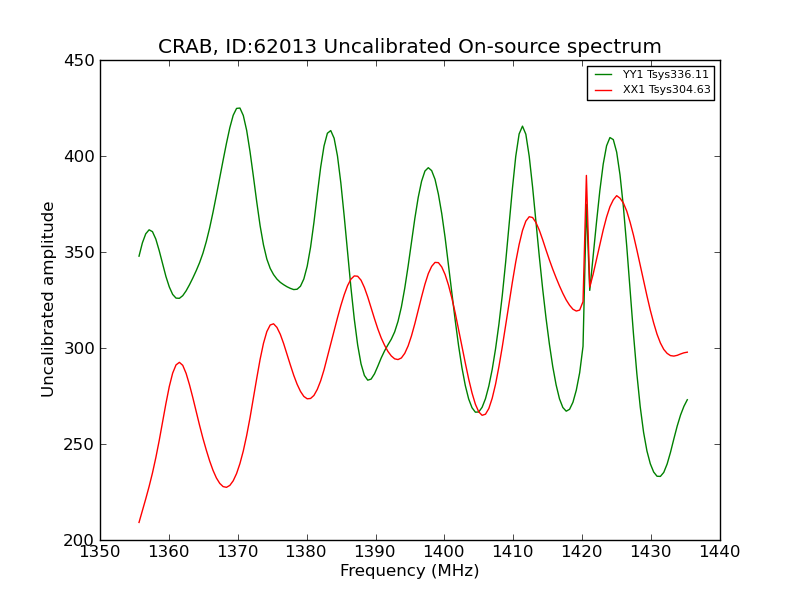 CRAB, ID:62013 Uncalibrated On-source spectrum

YY1 Tsys336.11
XX1 Tsys304.63

Uncalibrated amplitude

450
400
350
300
250
200

1350 1360 1370 1380 1390 1400 1410 1420 1430 1440

Frequency (MHz)